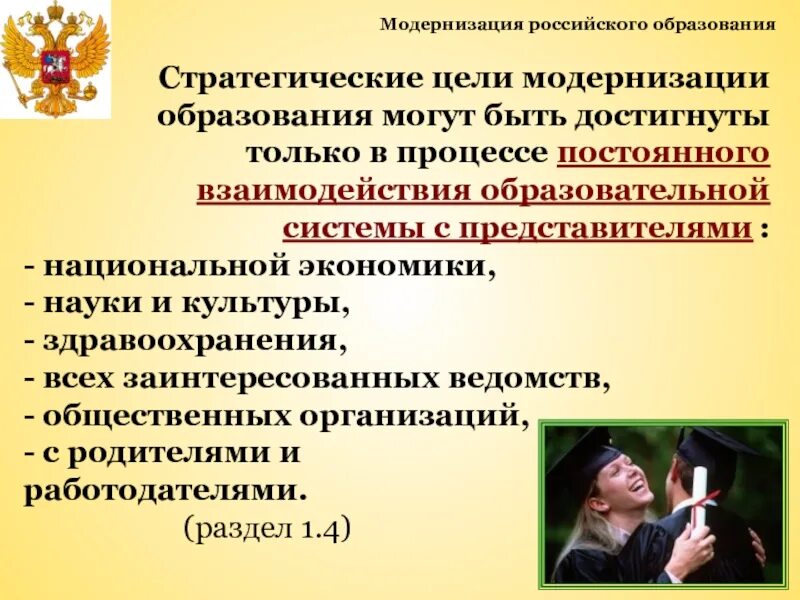 Модернизация российского образования

Стратегические цели модернизации образования могут быть достигнуты только в процессе постоянного взаимодействия образовательной системы с представителями :
- национальной экономики,
- науки и культуры,
- здравоохранения,
- всех заинтересованных ведомств,
- общественных организаций,
- с родителями и работодателями.
(раздел 1.4)